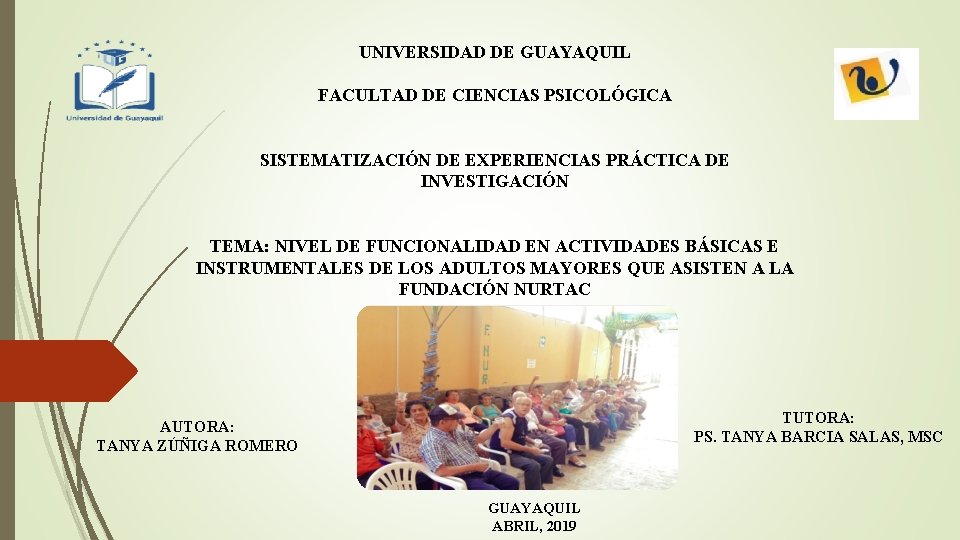 Universidad de Guayaquil

UNIVERSIDAD DE GUAYAQUIL

FACULTAD DE CIENCIAS PSICOLÓGICA

SISTEMATIZACIÓN DE EXPERIENCIAS PRÁCTICA DE INVESTIGACIÓN

TEMA: NIVEL DE FUNCIONALIDAD EN ACTIVIDADES BÁSICAS E INSTRUMENTALES DE LOS ADULTOS MAYORES QUE ASISTEN A LA FUNDACIÓN NURTAC

F. NUR

AUTORA:
TANYA ZÚÑIGA ROMERO

TUTORA:
PS. TANYA BARCIA SALAS, MSC

GUAYAQUIL
ABRIL, 2019